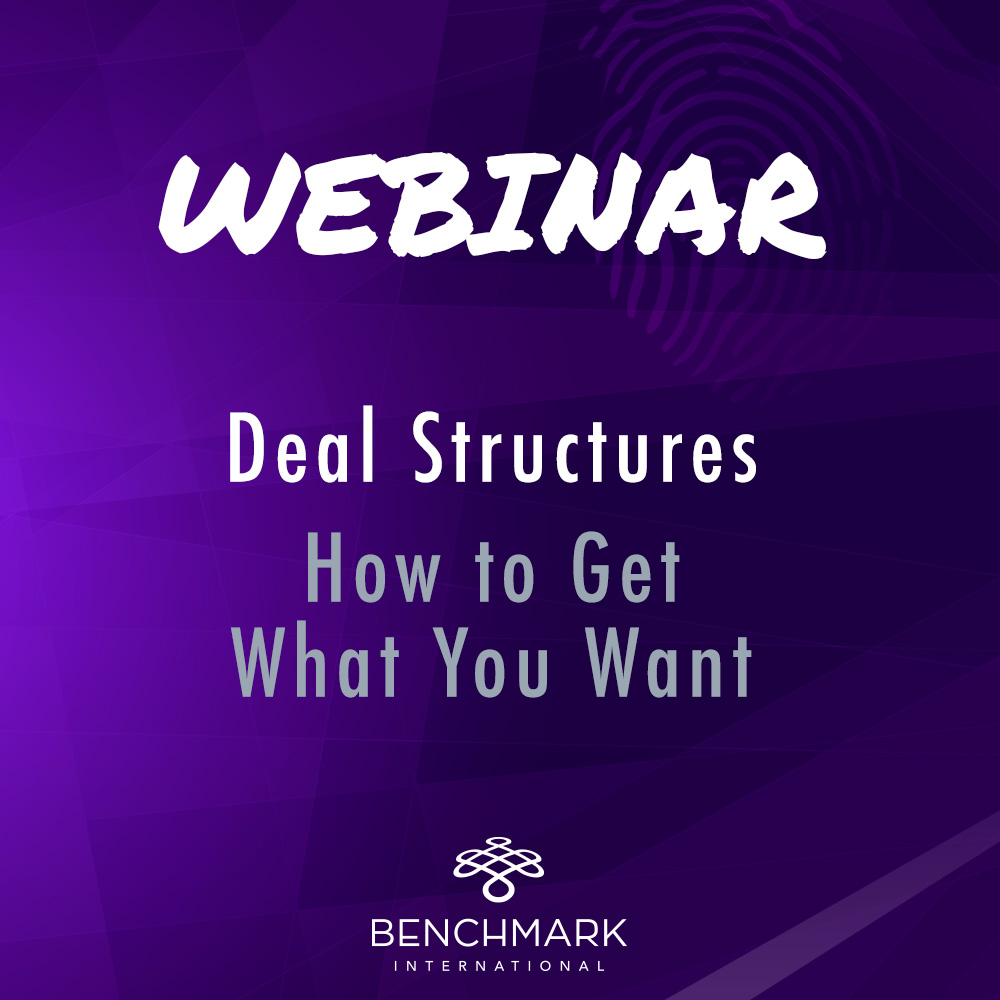 WEBINAR

Deal Structures

How to Get
What You Want

BENCHMARK
INTERNATIONAL